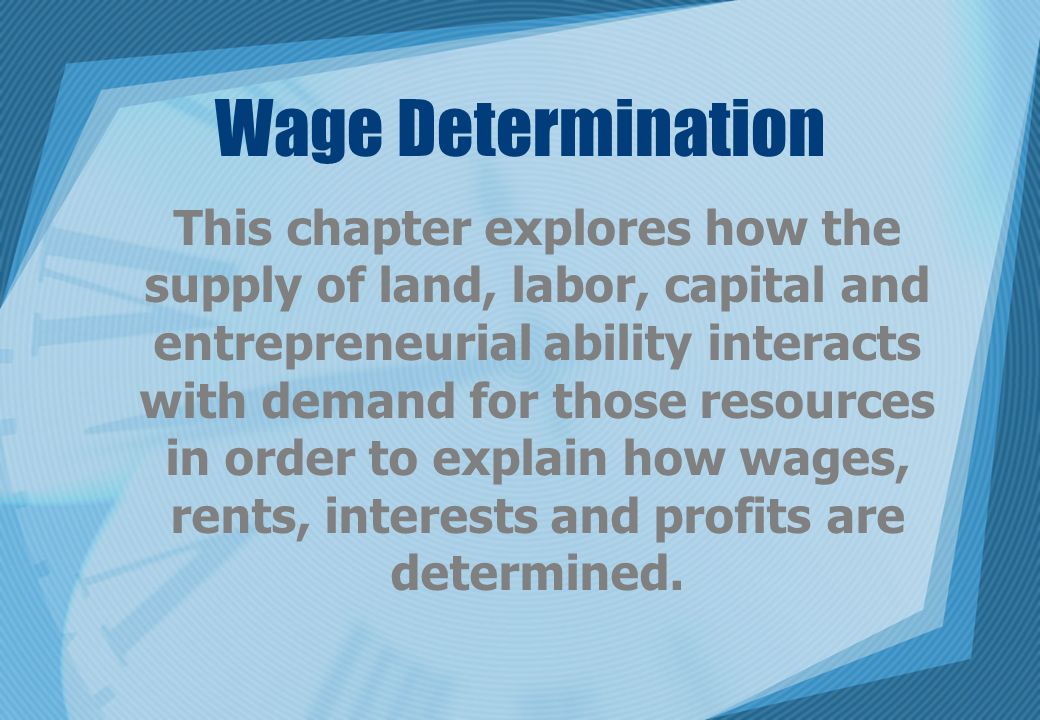 Wage Determination

This chapter explores how the supply of land, labor, capital and entrepreneurial ability interacts with demand for those resources in order to explain how wages, rents, interests and profits are determined.